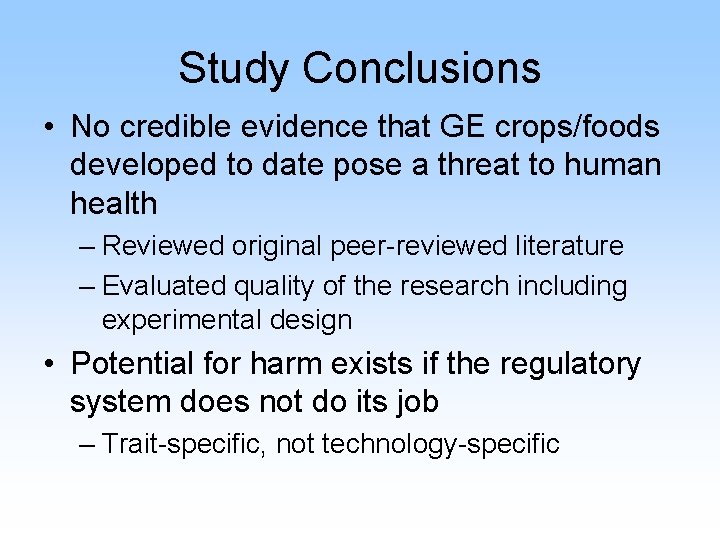 Study Conclusions

• No credible evidence that GE crops/foods developed to date pose a threat to human health

– Reviewed original peer-reviewed literature

– Evaluated quality of the research including experimental design

• Potential for harm exists if the regulatory system does not do its job

– Trait-specific, not technology-specific